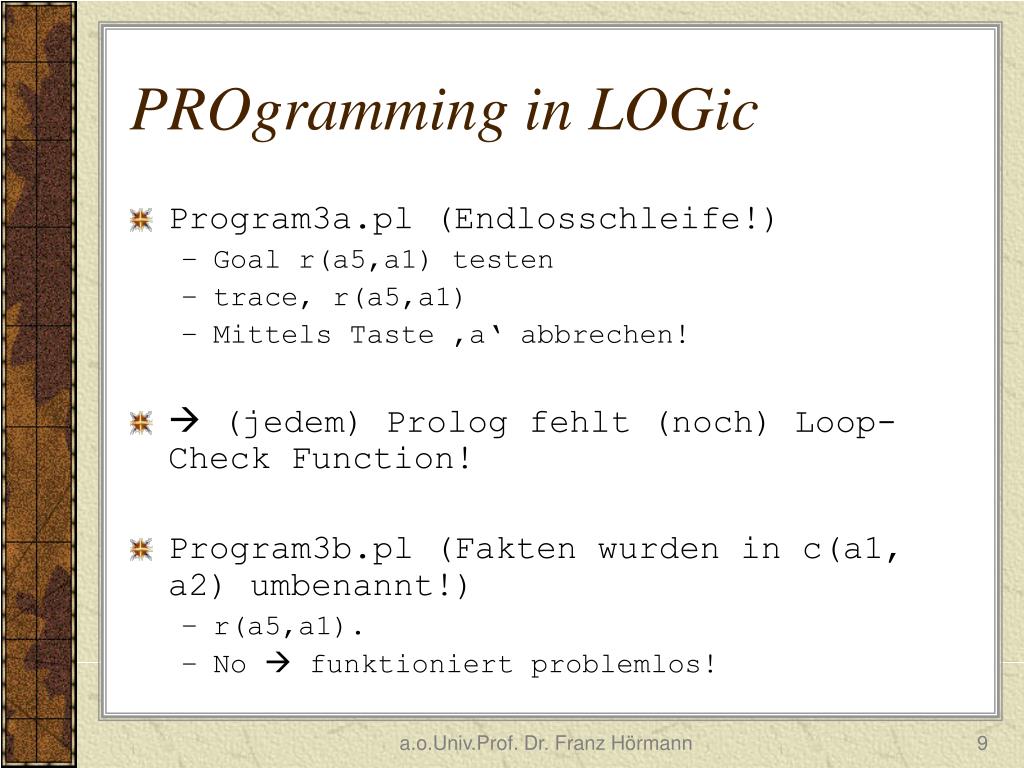 PROgramming in LOGic

Program3a.pl (Endlosschleife!)
– Goal r(a5,a1) testen
– trace, r(a5,a1)
– Mittels Taste ‚a‘ abbrechen!

→ (jedem) Prolog fehlt (noch) Loop-Check Function!

Program3b.pl (Fakten wurden in c(a1, a2) umbenannt!)
– r(a5,a1).
– No → funktioniert problemlos!

a.o.Univ.Prof. Dr. Franz Hörmann

9